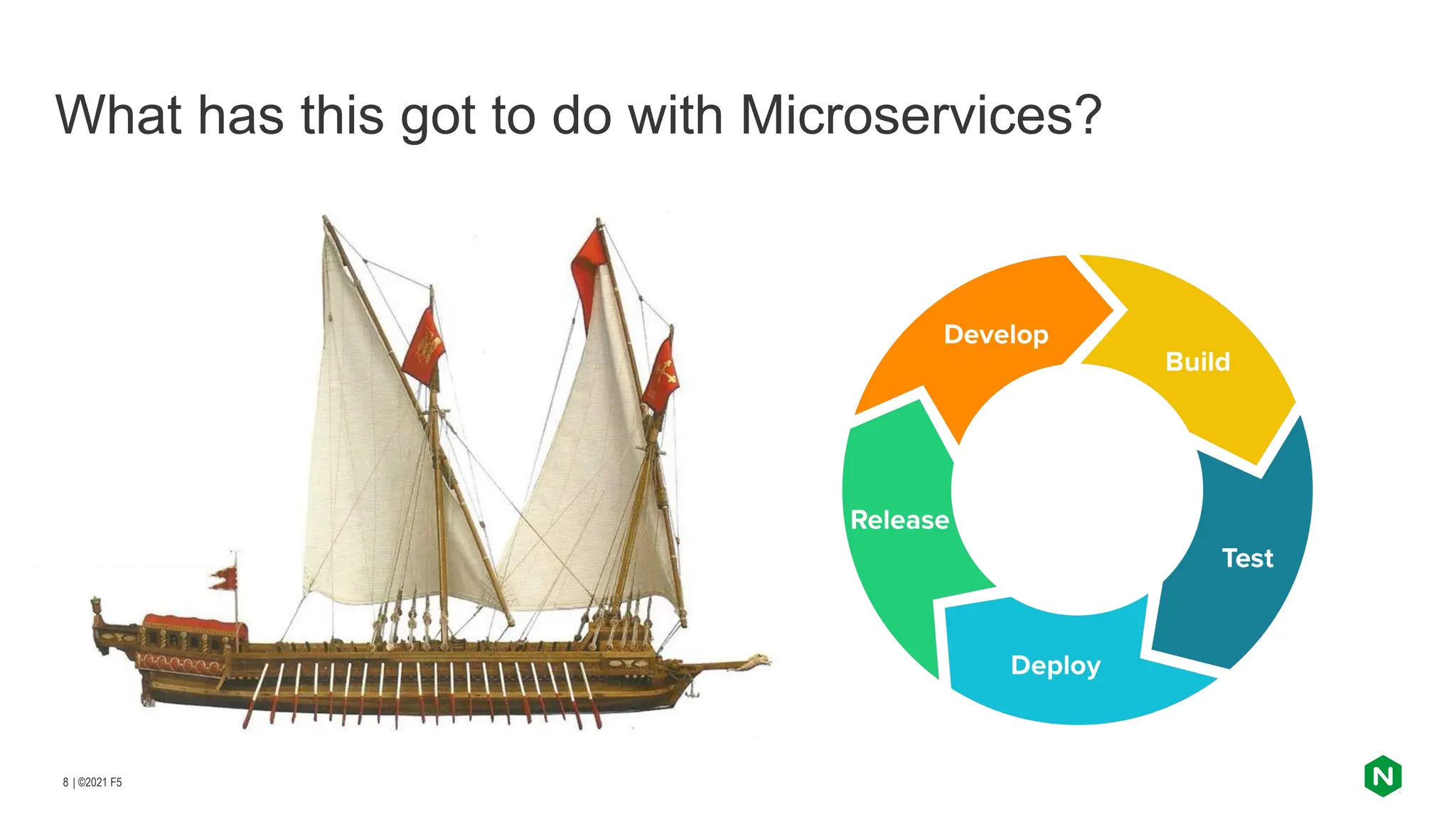 What has this got to do with Microservices?

Develop

Build

Test

Deploy

Release

8 | ©2021 F5

N